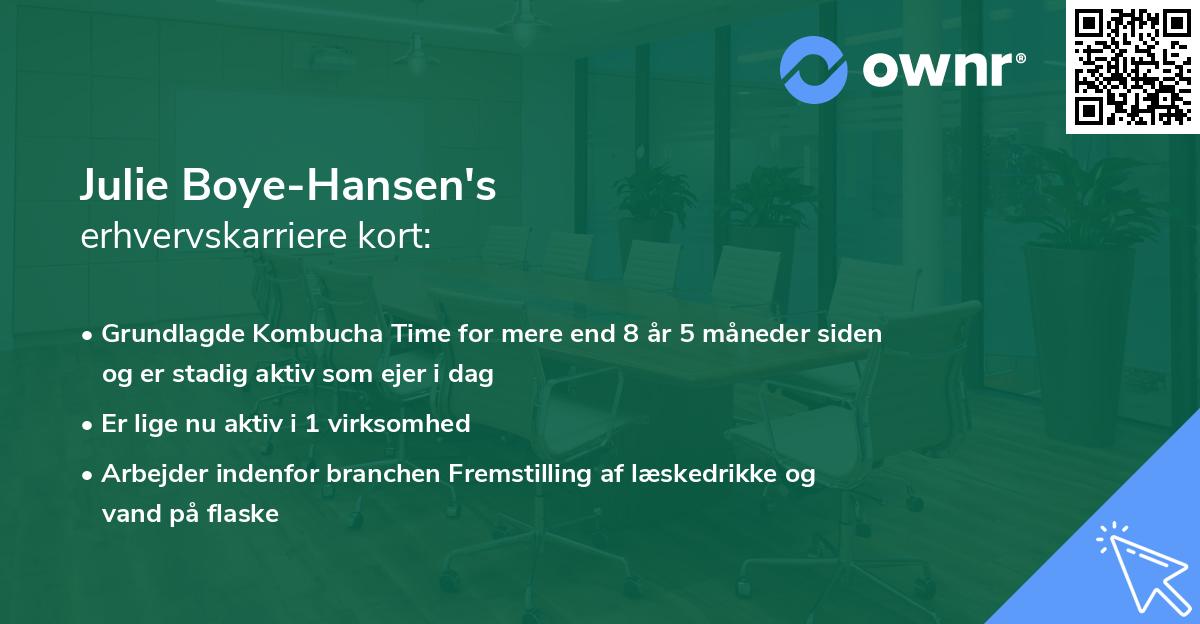 ownr®

Julie Boye-Hansen's
erhvervskarriere kort:

• Grundlagde Kombucha Time for mere end 8 år 5 måneder siden og er stadig aktiv som ejer i dag

• Er lige nu aktiv i 1 virksomhed

• Arbejder indenfor branchen Fremstilling af læskedrikke og vand på flaske